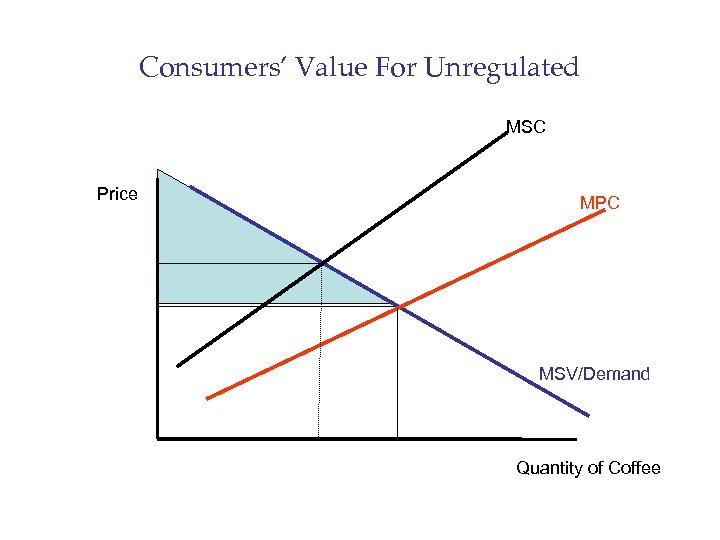 Consumers' Value For Unregulated

MSC

Price

MPC

MSV/Demand

Quantity of Coffee